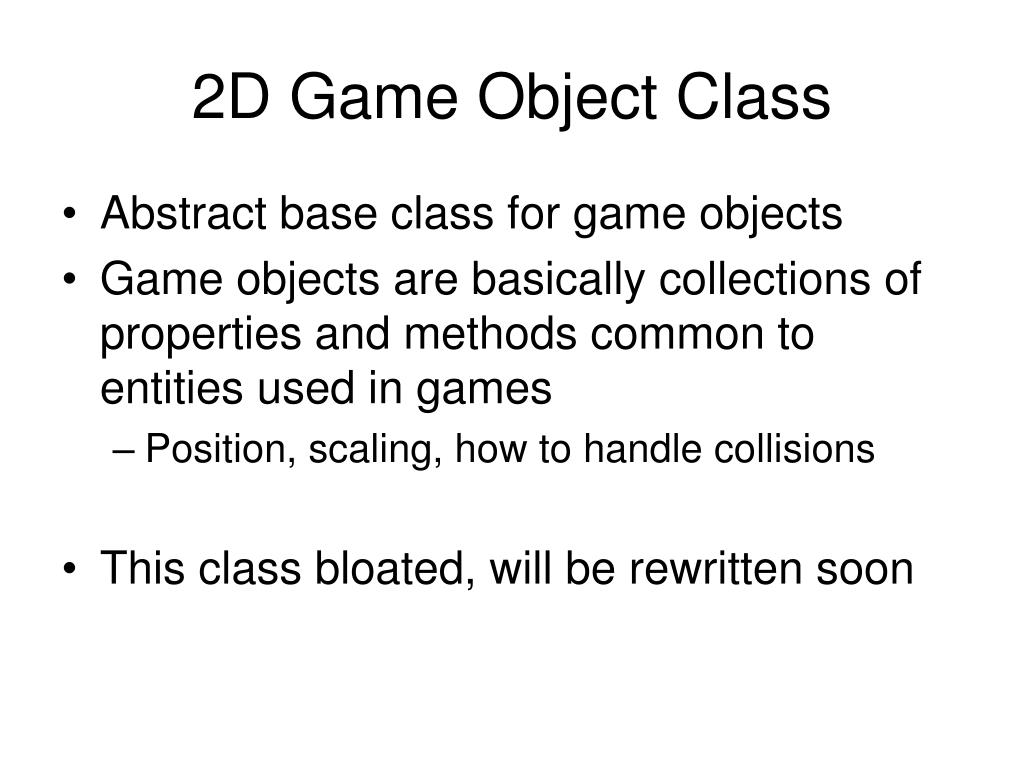 2D Game Object Class

• Abstract base class for game objects
• Game objects are basically collections of properties and methods common to entities used in games
  – Position, scaling, how to handle collisions

• This class bloated, will be rewritten soon